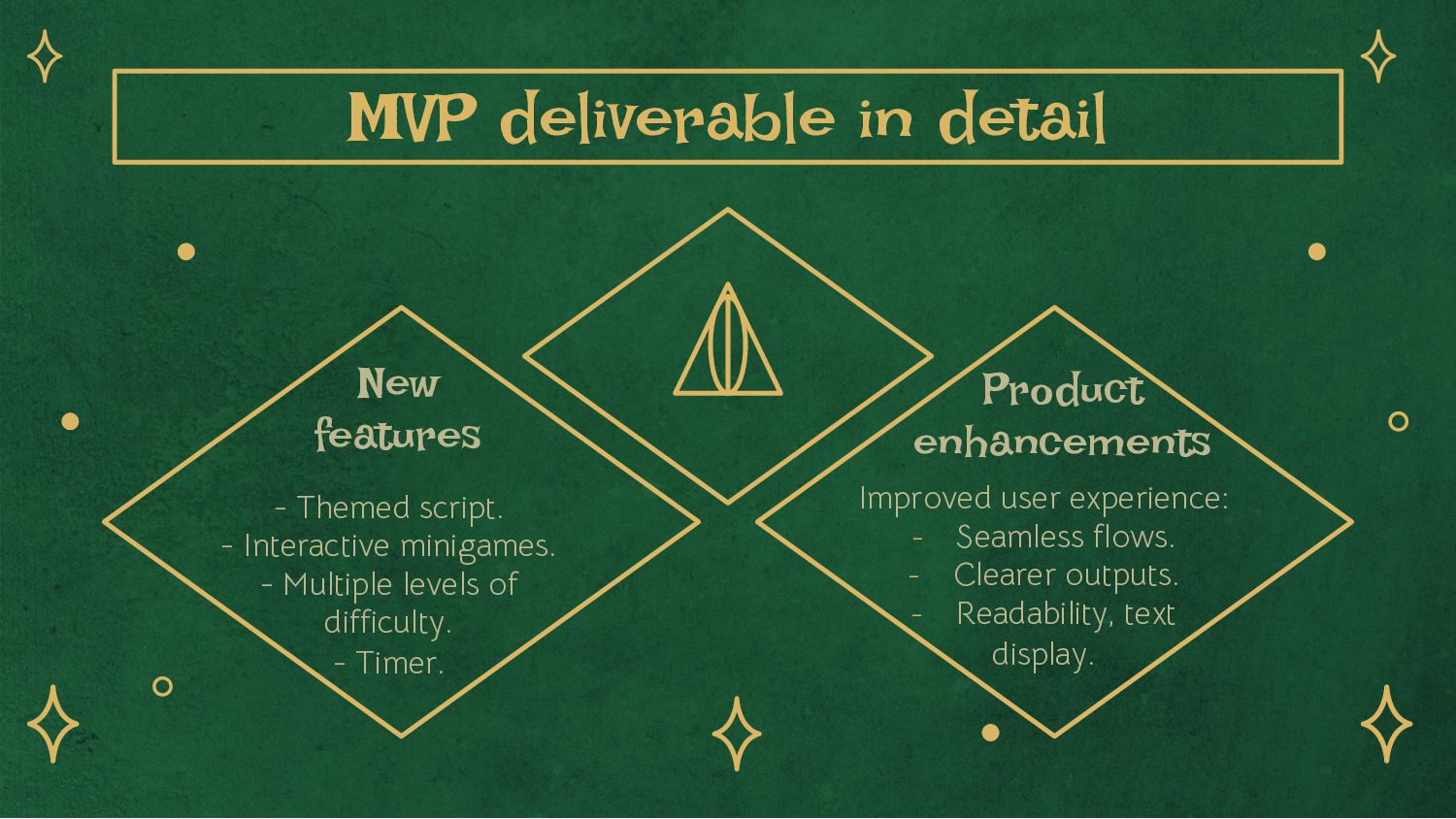 MVP deliverable in detail

New features

- Themed script.
- Interactive minigames.
- Multiple levels of difficulty.
- Timer.

Product enhancements

Improved user experience:
- Seamless flows.
- Clearer outputs.
- Readability, text display.